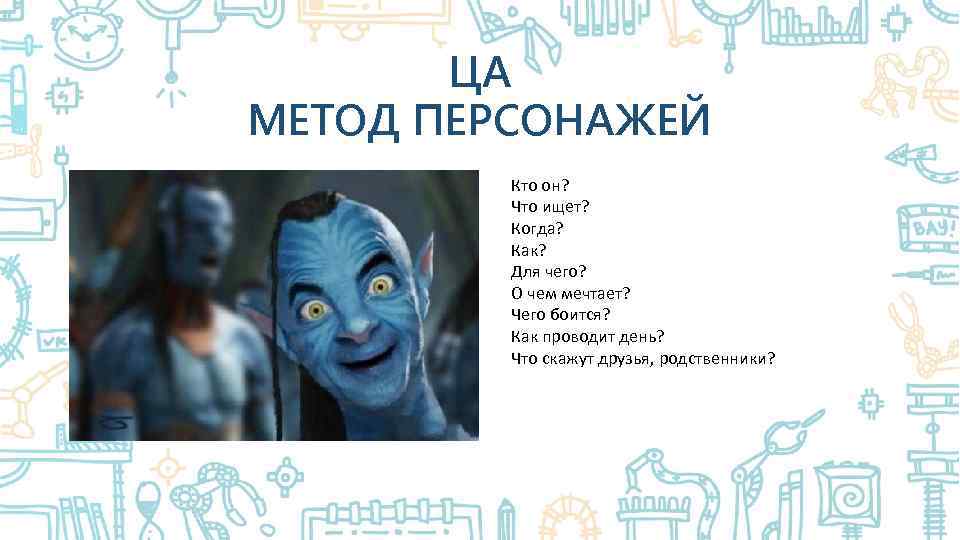 ЦА
МЕТОД ПЕРСОНАЖЕЙ

Кто он?
Что ищет?
Когда?
Как?
Для чего?
О чем мечтает?
Чего боится?
Как проводит день?
Что скажут друзья, родственники?

ВАУ!

VK